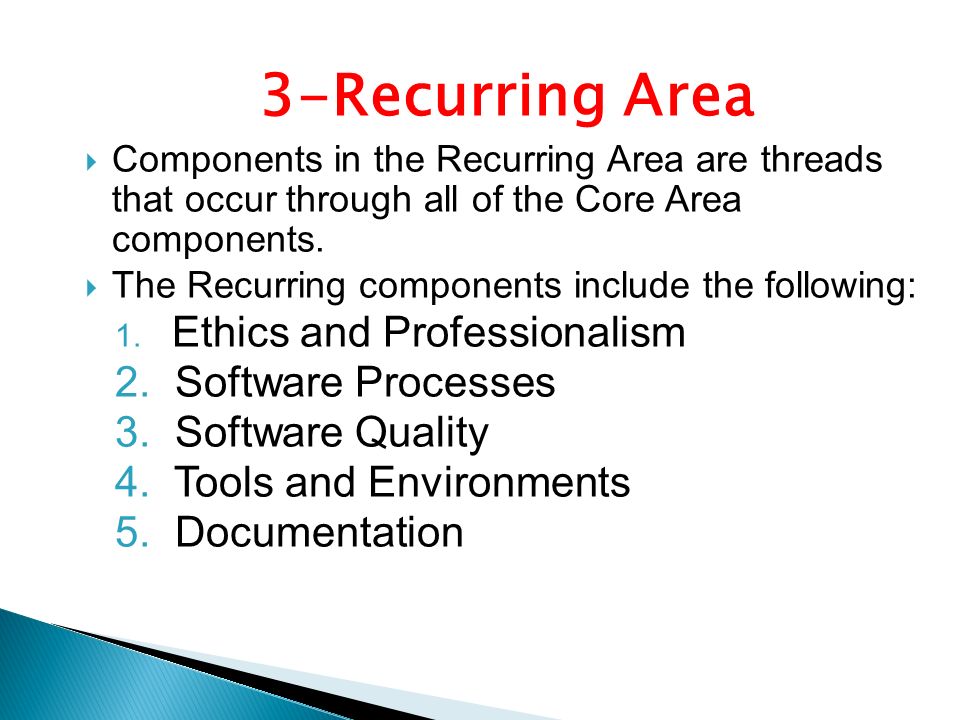 3-Recurring Area

Components in the Recurring Area are threads that occur through all of the Core Area components.

The Recurring components include the following:

1. Ethics and Professionalism
2. Software Processes
3. Software Quality
4. Tools and Environments
5. Documentation